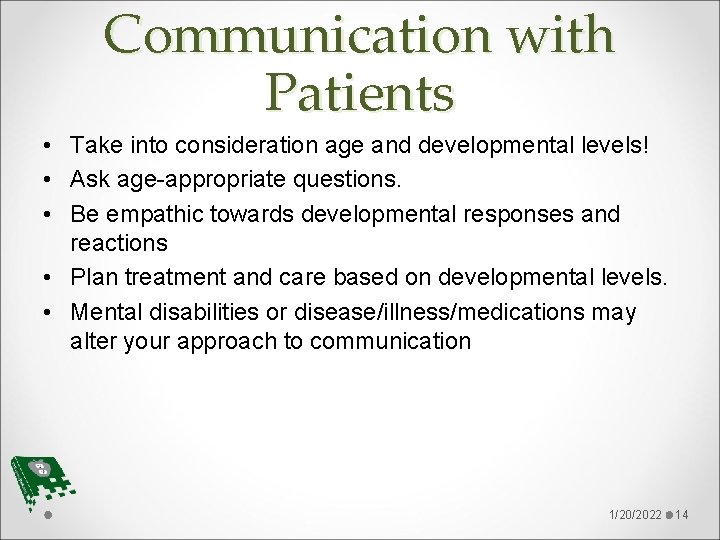 Communication with Patients

• Take into consideration age and developmental levels!
• Ask age-appropriate questions.
• Be empathic towards developmental responses and reactions
• Plan treatment and care based on developmental levels.
• Mental disabilities or disease/illness/medications may alter your approach to communication

1/20/2022 14